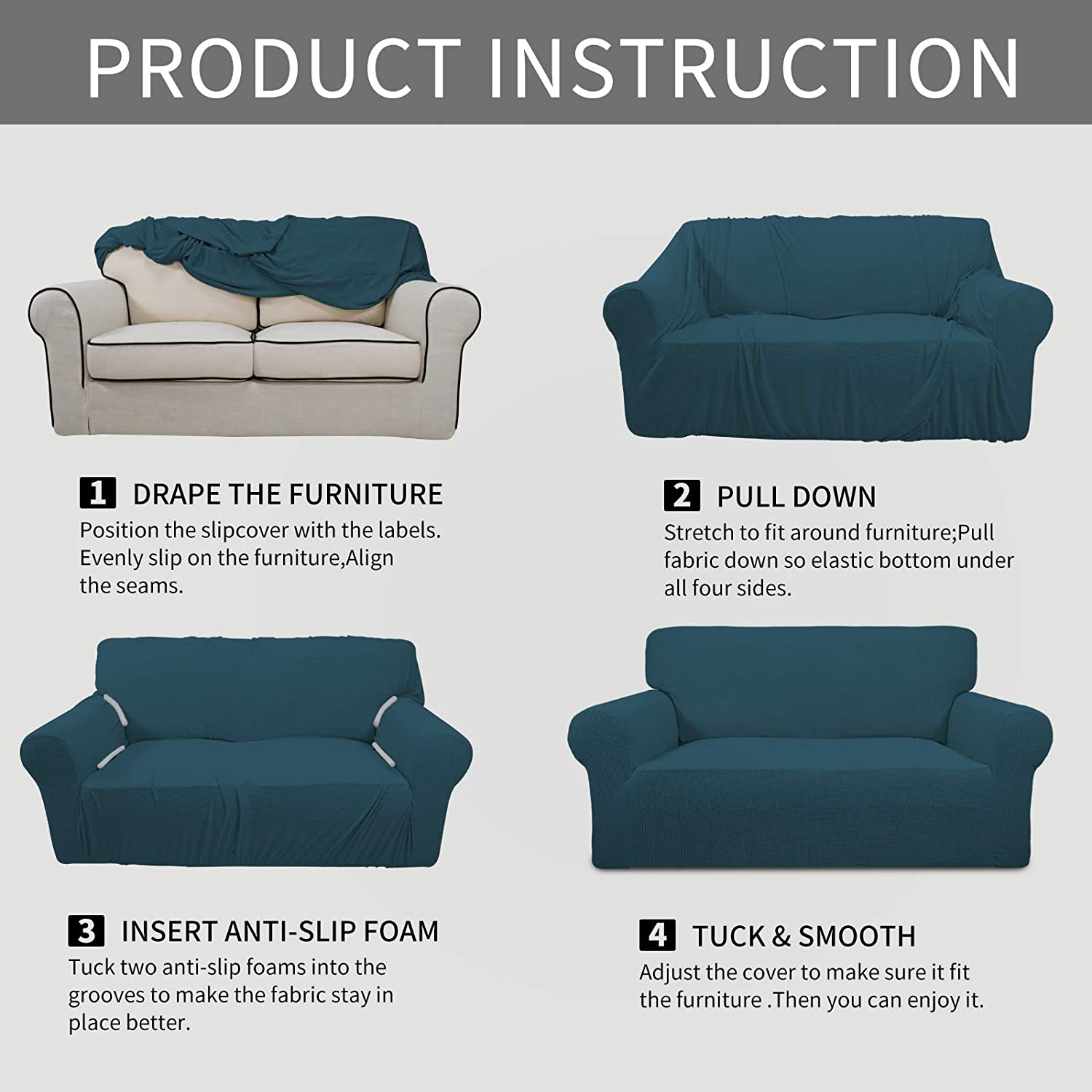 PRODUCT INSTRUCTION

1 DRAPE THE FURNITURE
Position the slipcover with the labels. Evenly slip on the furniture,Align the seams.

2 PULL DOWN
Stretch to fit around furniture;Pull fabric down so elastic bottom under all four sides.

3 INSERT ANTI-SLIP FOAM
Tuck two anti-slip foams into the grooves to make the fabric stay in place better.

4 TUCK & SMOOTH
Adjust the cover to make sure it fit the furniture .Then you can enjoy it.